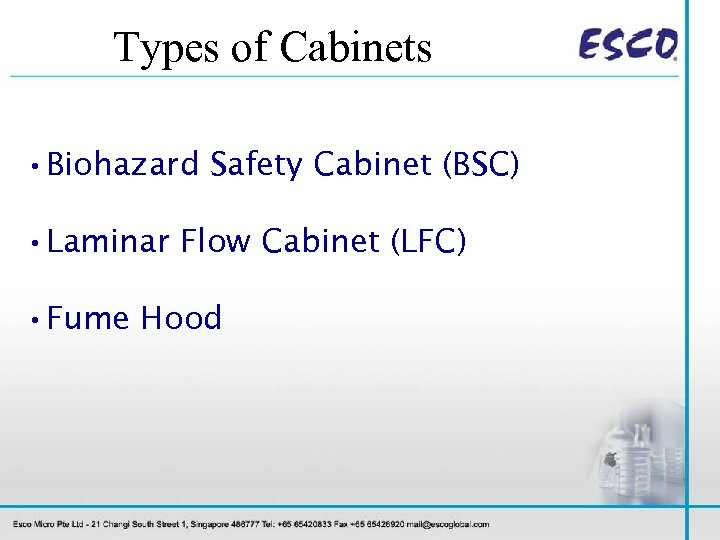 Types of Cabinets

ESCO

• Biohazard Safety Cabinet (BSC)

• Laminar Flow Cabinet (LFC)

• Fume Hood

Esco Micro Pte Ltd - 21 Changi South Street 1, Singapore 486777 Tel: +65 65420833 Fax +65 65426920 mail@escoglobal.com